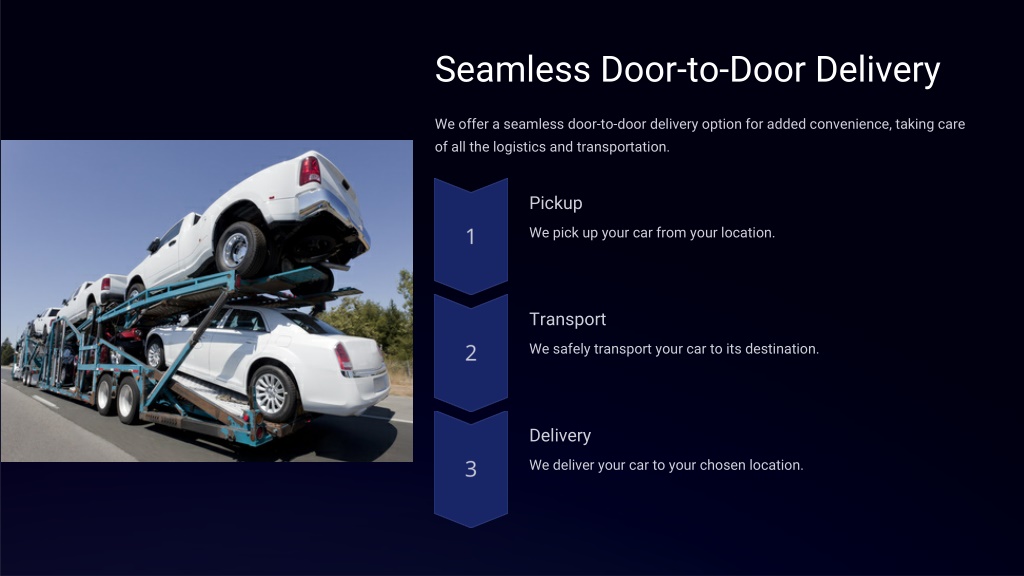 Seamless Door-to-Door Delivery

We offer a seamless door-to-door delivery option for added convenience, taking care of all the logistics and transportation.

1

Pickup

We pick up your car from your location.

2

Transport

We safely transport your car to its destination.

3

Delivery

We deliver your car to your chosen location.